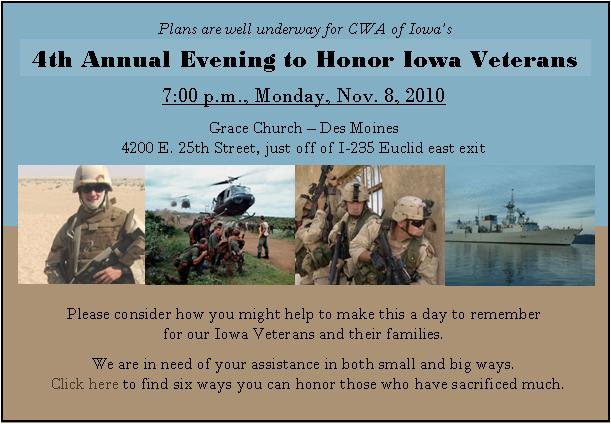 Plans are well underway for CWA of Iowa's

4th Annual Evening to Honor Iowa Veterans

7:00 p.m., Monday, Nov. 8, 2010

Grace Church – Des Moines
4200 E. 25th Street, just off of I-235 Euclid east exit

Please consider how you might help to make this a day to remember for our Iowa Veterans and their families.

We are in need of your assistance in both small and big ways. Click here to find six ways you can honor those who have sacrificed much.